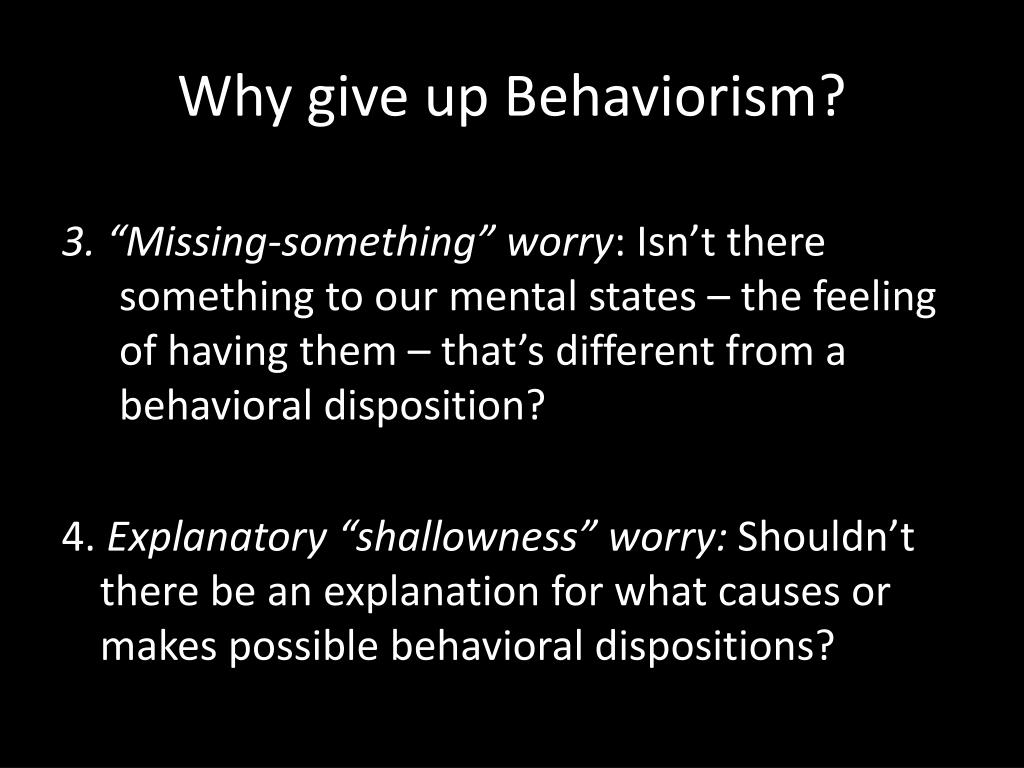 Why give up Behaviorism?

3. “Missing-something” worry: Isn’t there something to our mental states – the feeling of having them – that’s different from a behavioral disposition?

4. Explanatory “shallowness” worry: Shouldn’t there be an explanation for what causes or makes possible behavioral dispositions?